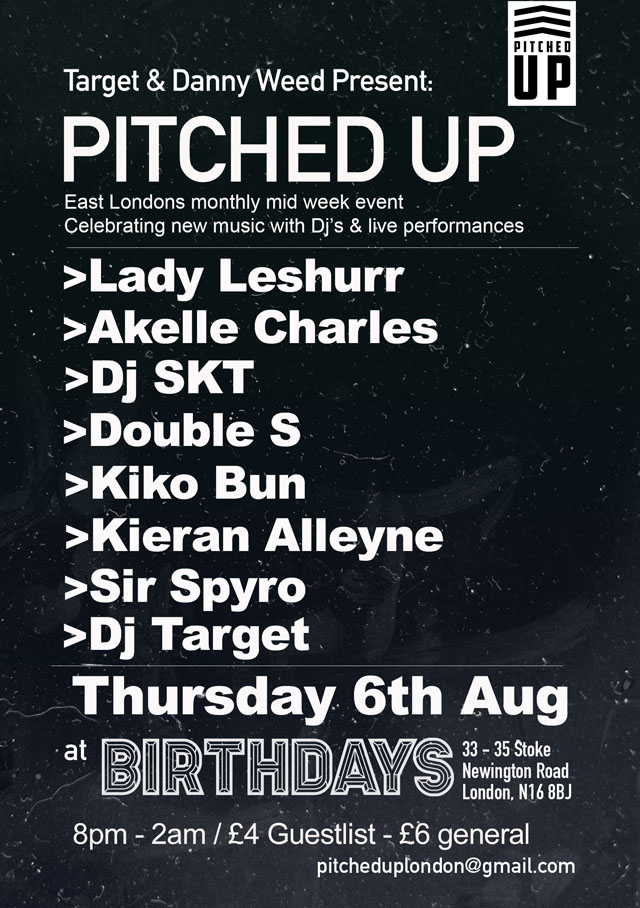 PITCHED UP

Target & Danny Weed Present:

PITCHED UP

East Londons monthly mid week event
Celebrating new music with Dj's & live performances

>Lady Leshurr
>Akelle Charles
>Dj SKT
>Double S
>Kiko Bun
>Kieran Alleyne
>Sir Spyro
>Dj Target

Thursday 6th Aug

at BIRTHDAYS 33 - 35 Stoke Newington Road London, N16 8BJ

8pm - 2am / £4 Guestlist - £6 general

pitcheduplondon@gmail.com